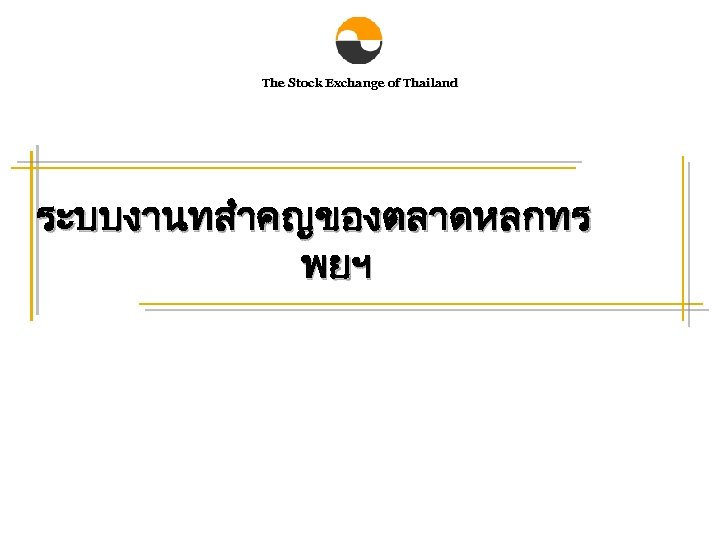 The Stock Exchange of Thailand

ระบบงานทสำคญของตลาดหลกทรพยฯ